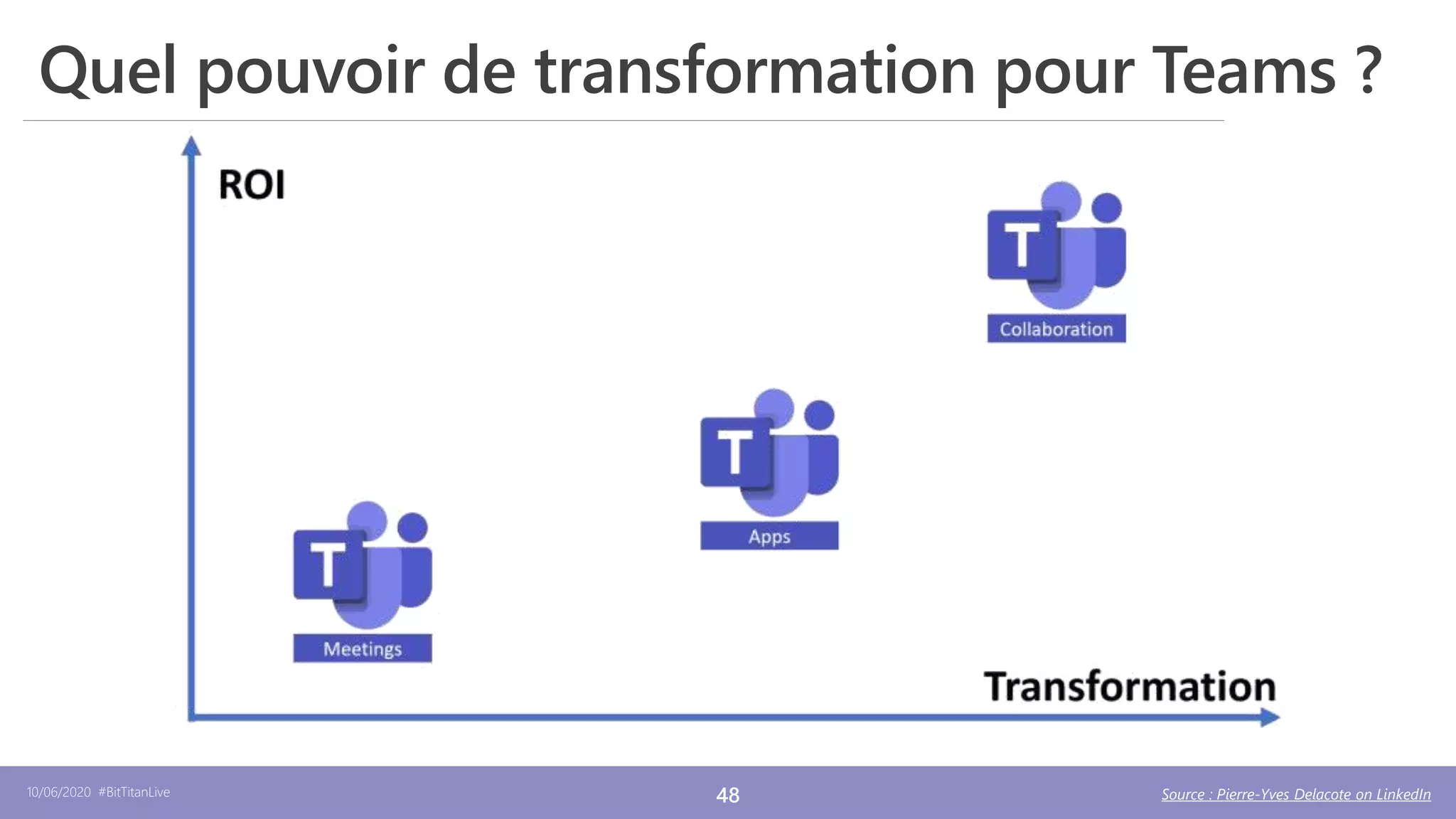 Quel pouvoir de transformation pour Teams ?

ROI

T

Collaboration

T

Apps

T

Meetings

Transformation

10/06/2020 #BitTitanLive

48

Source : Pierre-Yves Delacote on LinkedIn